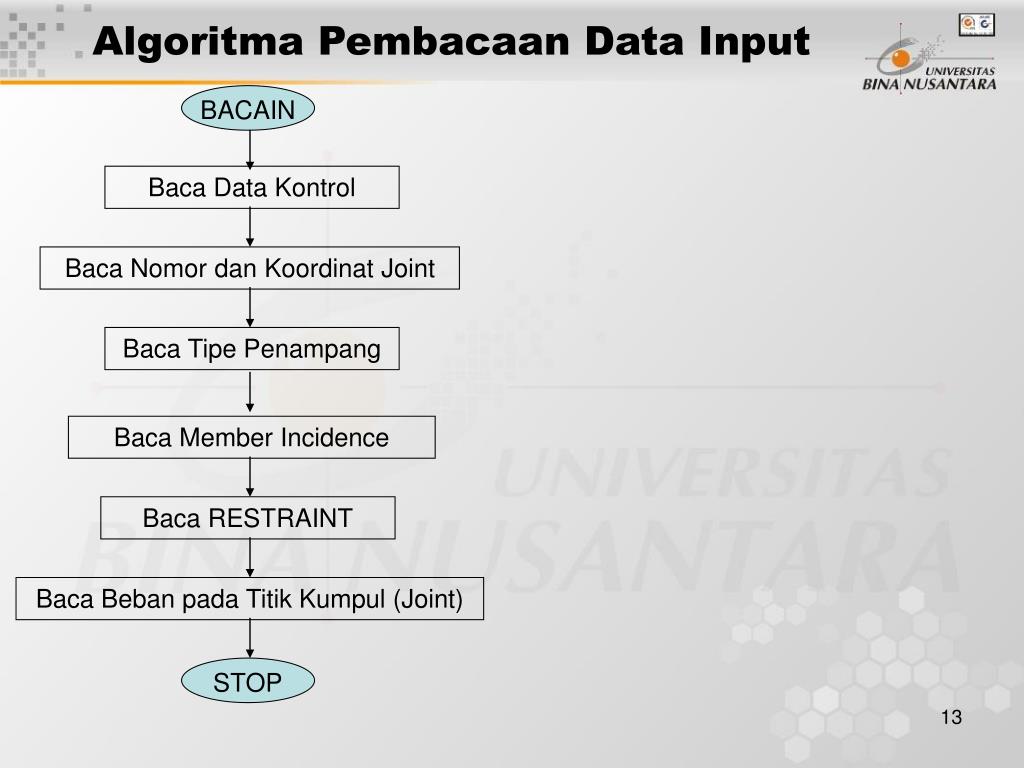 Algoritma Pembacaan Data Input

UNIVERSITAS BINA NUSANTARA

BACAIN

Baca Data Kontrol

Baca Nomor dan Koordinat Joint

Baca Tipe Penampang

Baca Member Incidence

Baca RESTRAINT

Baca Beban pada Titik Kumpul (Joint)

STOP

UNIVERSITAS BINA NUSANTARA

13